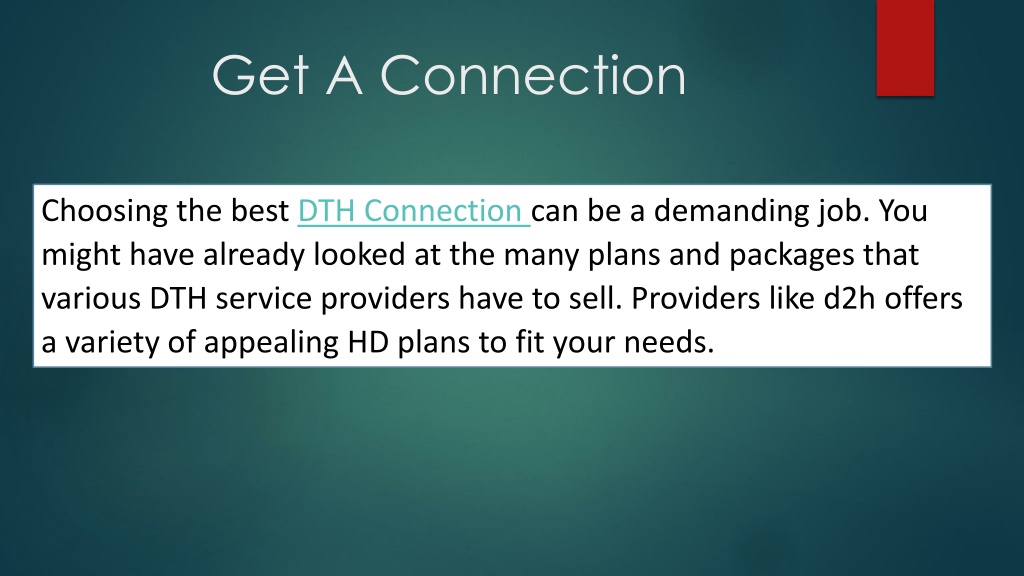 Get A Connection

Choosing the best DTH Connection can be a demanding job. You might have already looked at the many plans and packages that various DTH service providers have to sell. Providers like d2h offers a variety of appealing HD plans to fit your needs.